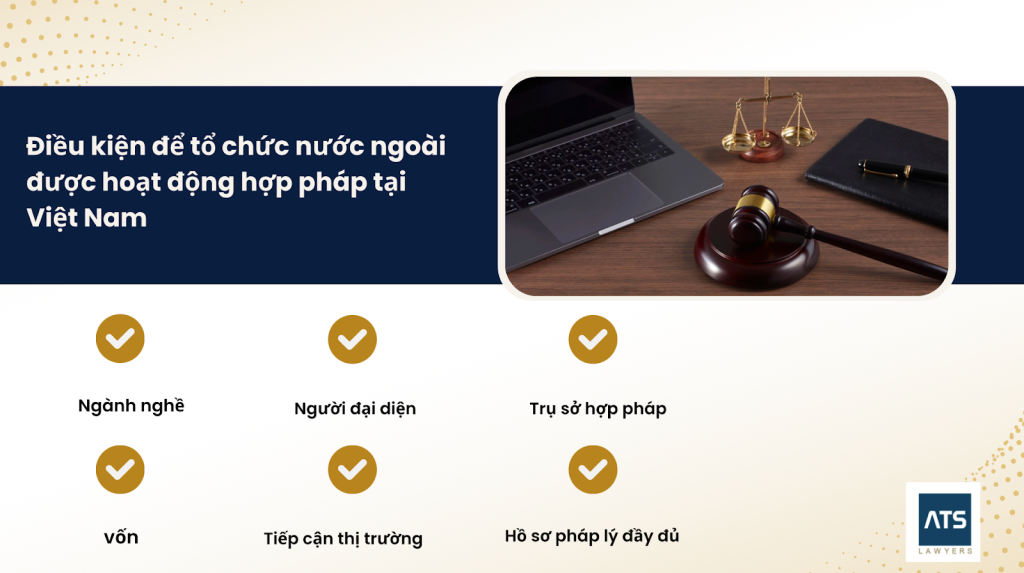 Điều kiện để tổ chức nước ngoài được hoạt động hợp pháp tại Việt Nam

Ngành nghề

Người đại diện

Trụ sở hợp pháp

vốn

Tiếp cận thị trường

Hồ sơ pháp lý đầy đủ

ATS
LAWYERS